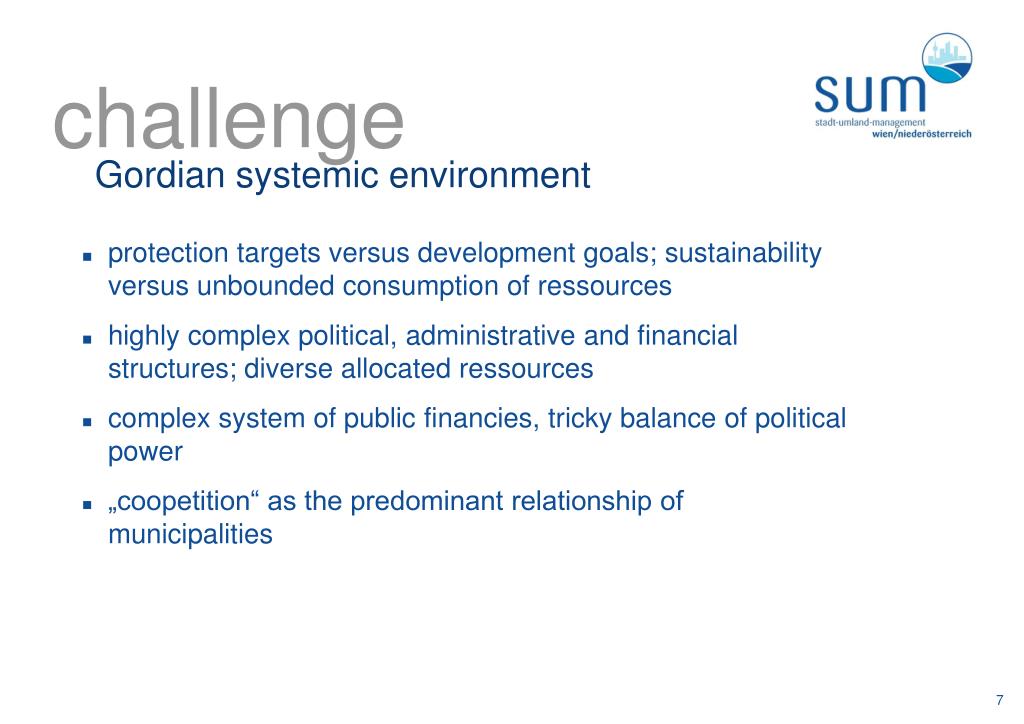 challenge
Gordian systemic environment

sum
stadt-umland-management
wien/niederösterreich

- protection targets versus development goals; sustainability versus unbounded consumption of ressources
- highly complex political, administrative and financial structures; diverse allocated ressources
- complex system of public financies, tricky balance of political power
- „coopetition“ as the predominant relationship of municipalities

7